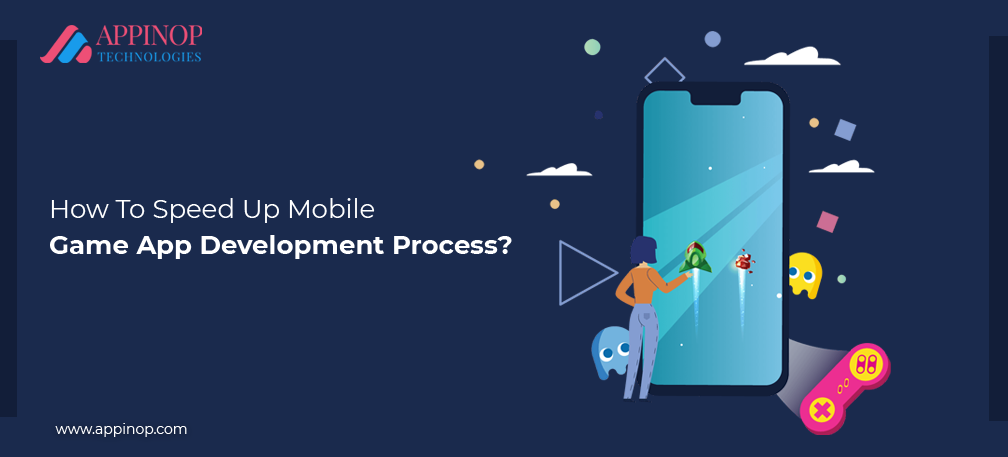 APPINOP
TECHNOLOGIES

How To Speed Up Mobile
Game App Development Process?

www.appinop.com